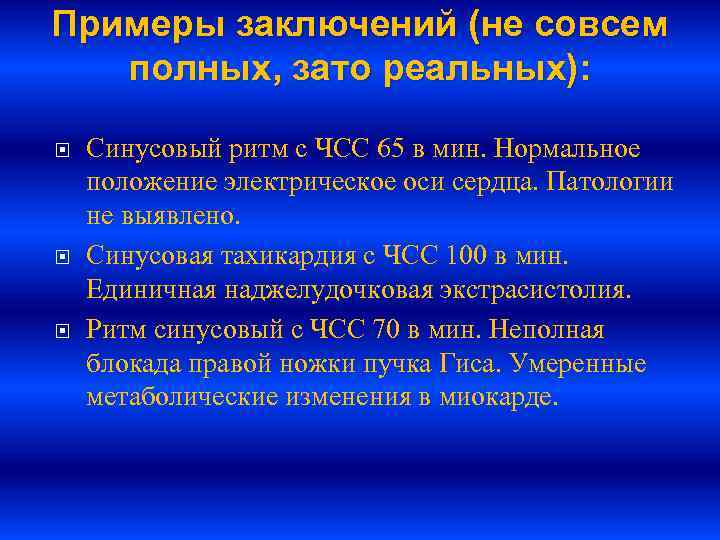 Примеры заключений (не совсем полных, зато реальных):

Синусовый ритм с ЧСС 65 в мин. Нормальное положение электрическое оси сердца. Патологии не выявлено.

Синусовая тахикардия с ЧСС 100 в мин. Единичная наджелудочковая экстрасистолия.

Ритм синусовый с ЧСС 70 в мин. Неполная блокада правой ножки пучка Гиса. Умеренные метаболические изменения в миокарде.